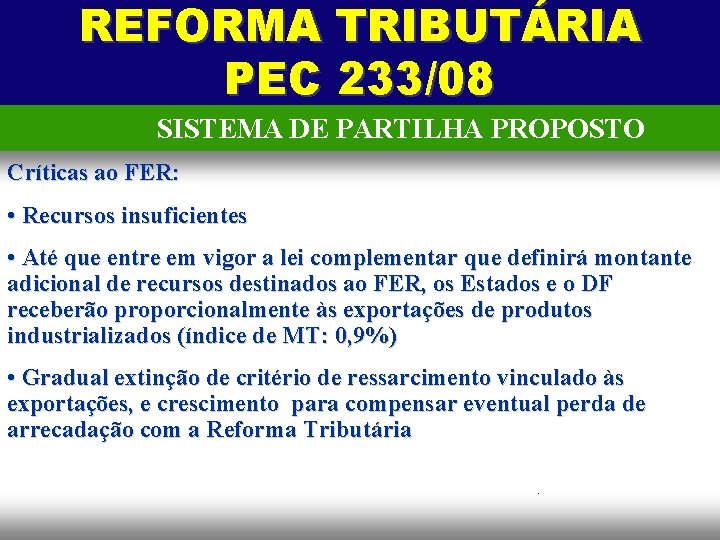 REFORMA TRIBUTÁRIA
PEC 233/08

SISTEMA DE PARTILHA PROPOSTO

Críticas ao FER:

• Recursos insuficientes

• Até que entre em vigor a lei complementar que definirá montante adicional de recursos destinados ao FER, os Estados e o DF receberão proporcionalmente às exportações de produtos industrializados (índice de MT: 0,9%)

• Gradual extinção de critério de ressarcimento vinculado às exportações, e crescimento para compensar eventual perda de arrecadação com a Reforma Tributária